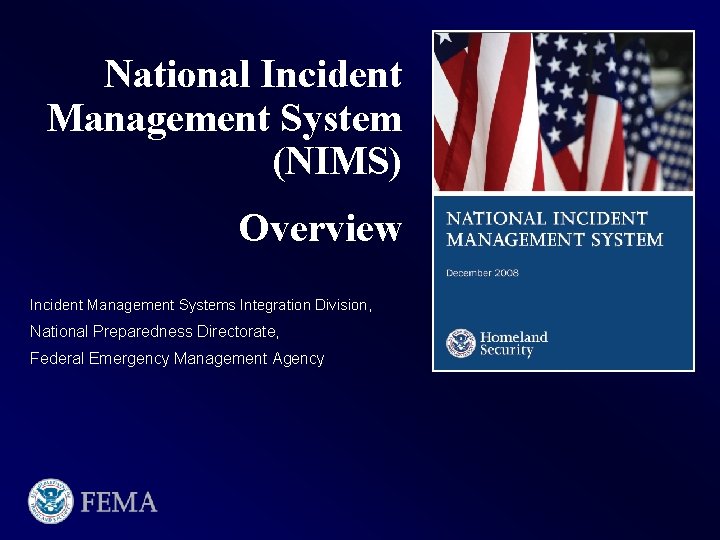 National Incident Management System (NIMS)

Overview

Incident Management Systems Integration Division,
National Preparedness Directorate,
Federal Emergency Management Agency

NATIONAL INCIDENT MANAGEMENT SYSTEM

December 2008

Homeland Security

FEMA